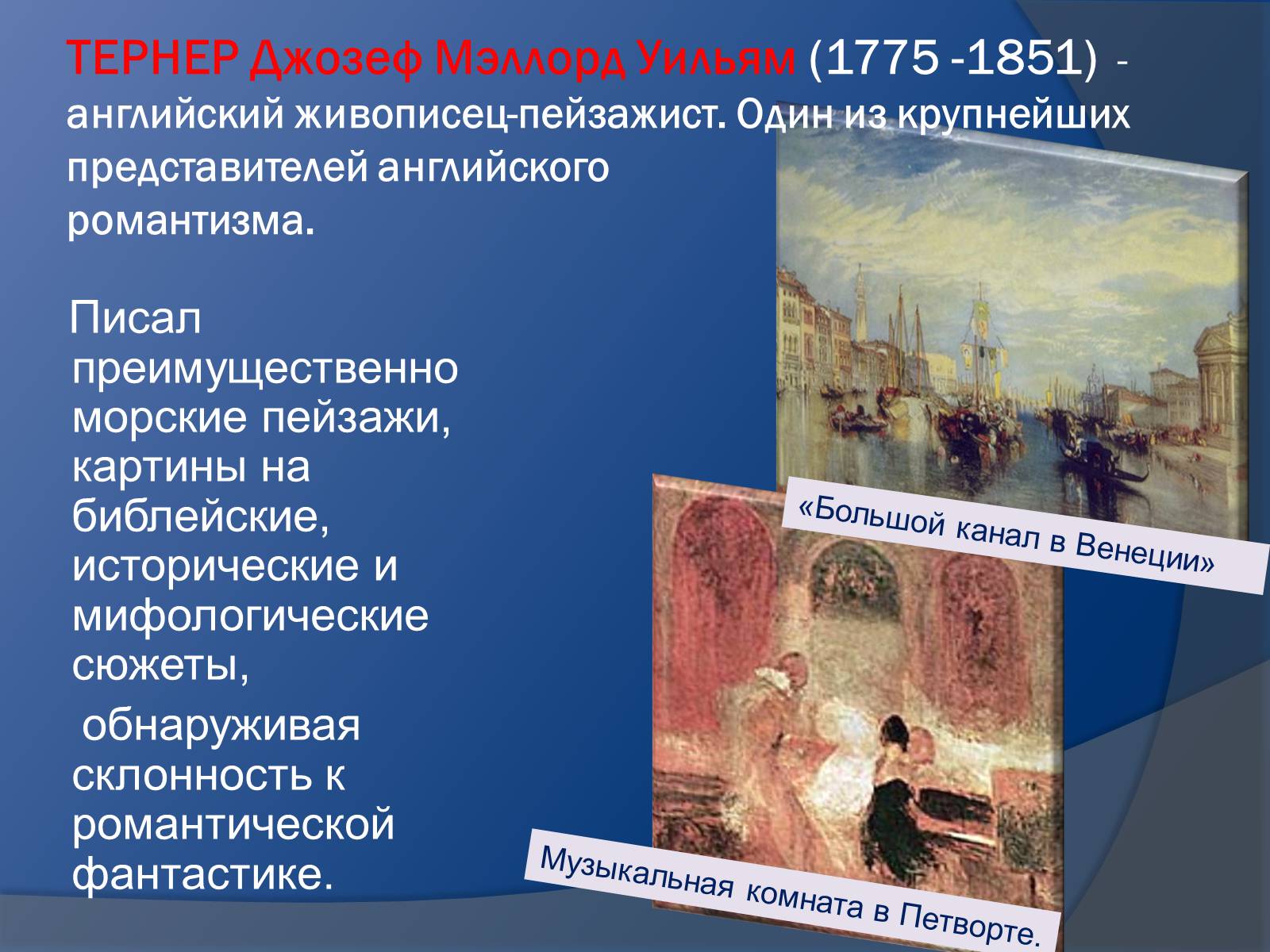 ТЕРНЕР Джозеф Мэллорд Уильям (1775 -1851) - английский живописец-пейзажист. Один из крупнейших представителей английского романтизма.

Писал преимущественно морские пейзажи, картины на библейские, исторические и мифологические сюжеты,

обнаруживая склонность к романтической фантастике.

«Большой канал в Венеции»

Музыкальная комната в Петворте.